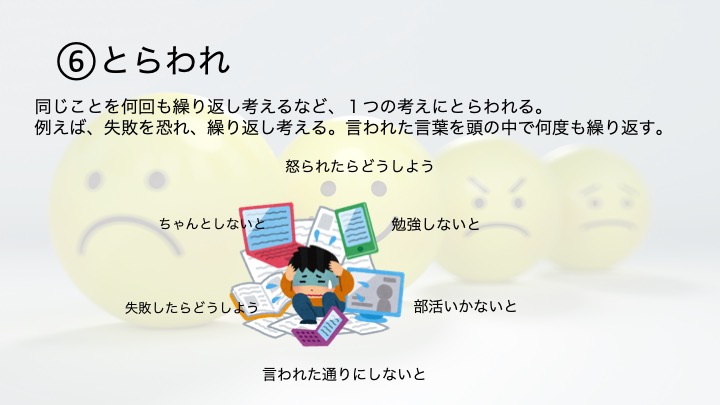 ⑥とらわれ

同じことを何回も繰り返し考えるなど、１つの考えにとらわれる。
例えば、失敗を恐れ、繰り返し考える。言われた言葉を頭の中で何度も繰り返す。

怒られたらどうしよう

ちゃんとしないと

勉強しないと

失敗したらどうしよう

部活いかないと

言われた通りにしないと